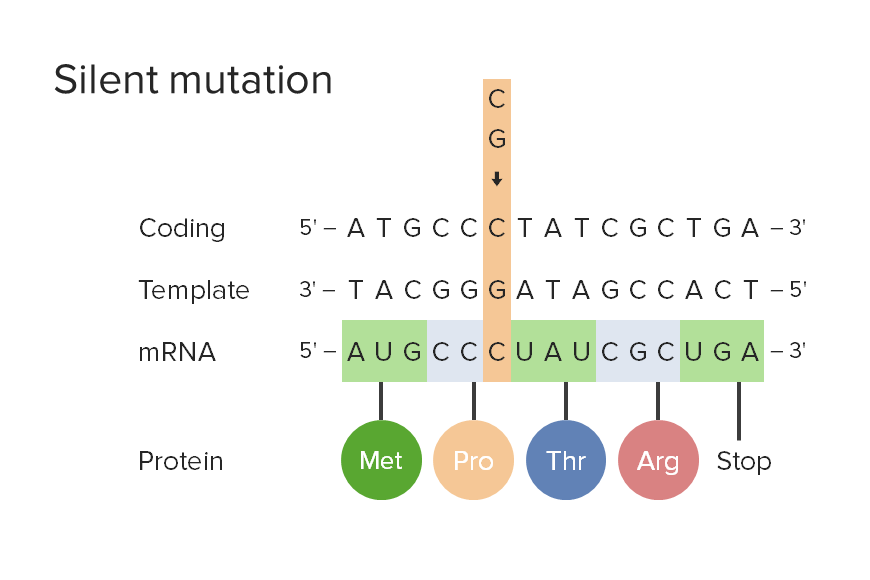 Silent mutation

C
G
↓

Coding 5' – A T G C C C T A T C G C T G A – 3'

Template 3' – T A C G G G A T A G C C A C T – 5'

mRNA 5' – A U G C C C U A U C G C U G A – 3'

Protein Met Pro Thr Arg Stop